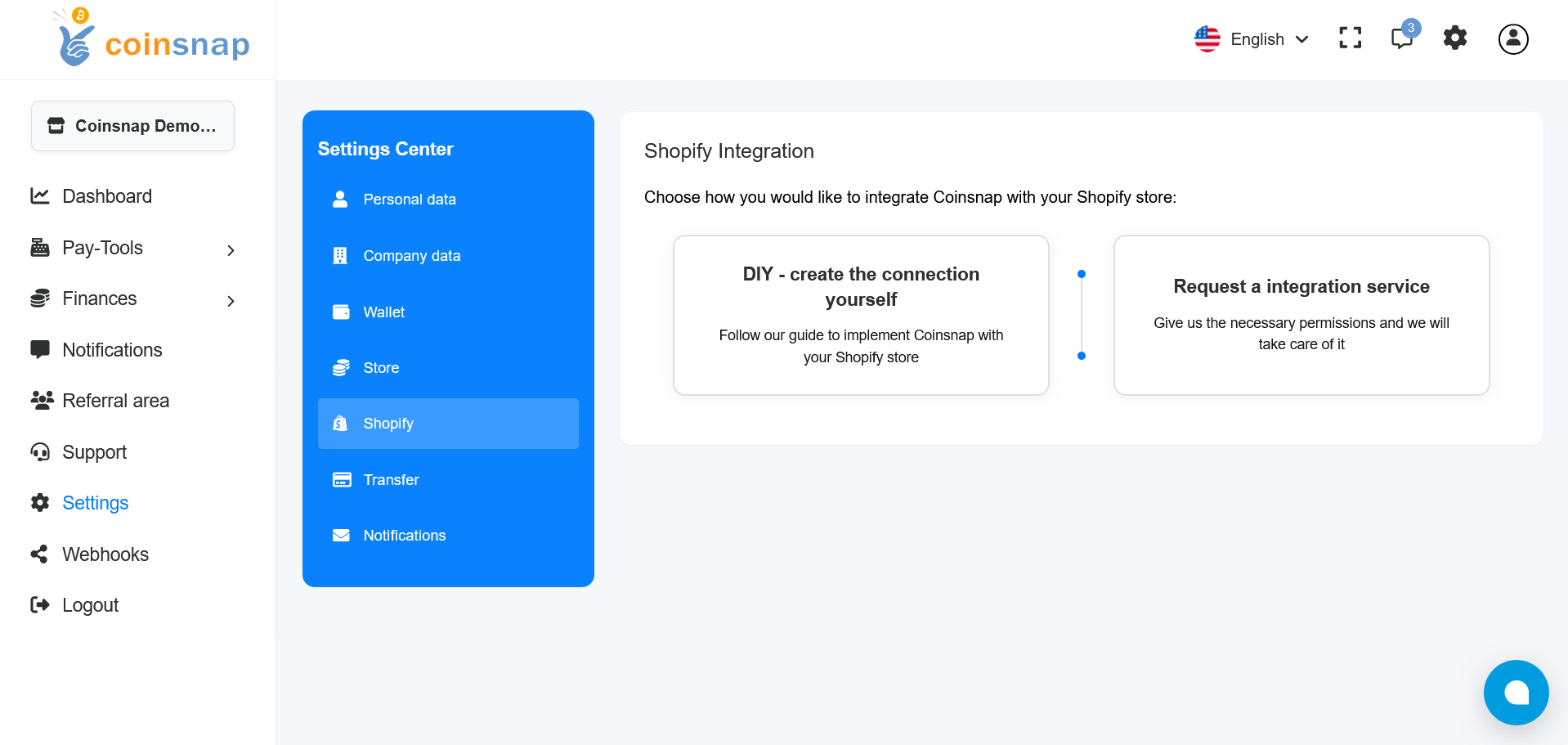 coinsnap

English

3

Coinsnap Demo...

Dashboard

Pay-Tools

Finances

Notifications

Referral area

Support

Settings

Webhooks

Logout

Settings Center

Personal data

Company data

Wallet

Store

Shopify

Transfer

Notifications

Shopify Integration

Choose how you would like to integrate Coinsnap with your Shopify store:

DIY - create the connection yourself

Follow our guide to implement Coinsnap with your Shopify store

Request a integration service

Give us the necessary permissions and we will take care of it